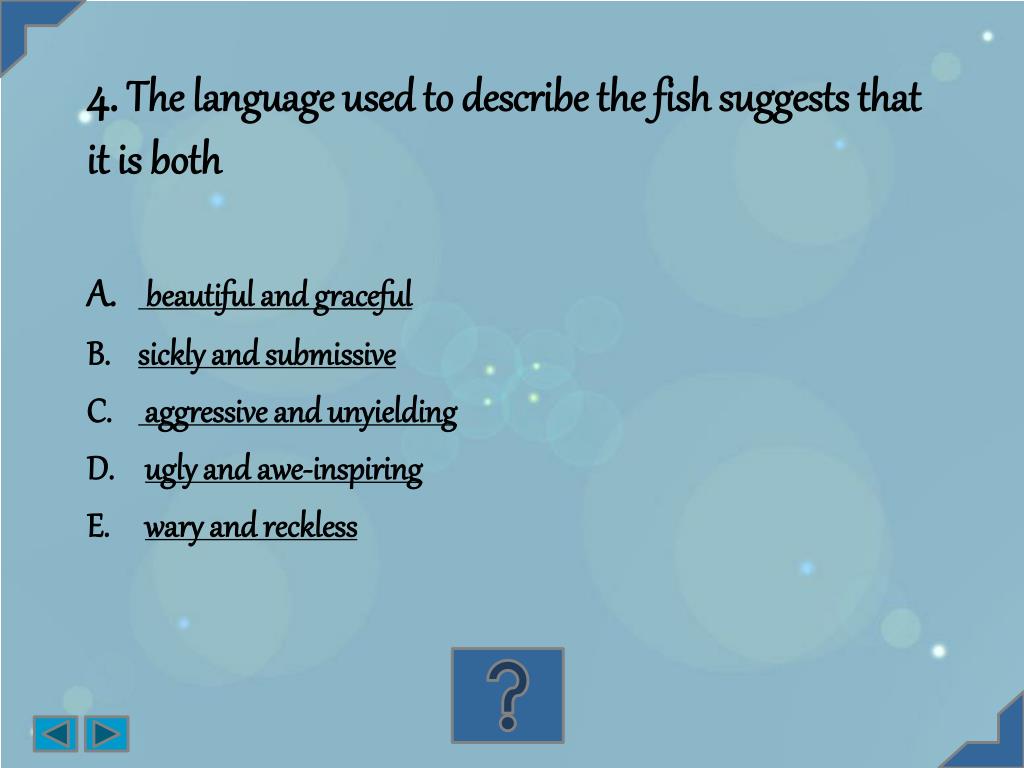 4. The language used to describe the fish suggests that it is both

A. beautiful and graceful
B. sickly and submissive
C. aggressive and unyielding
D. ugly and awe-inspiring
E. wary and reckless

?